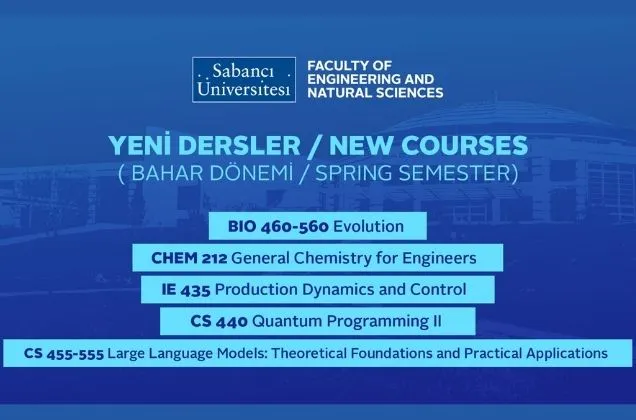 Sabancı Üniversitesi

FACULTY OF ENGINEERING AND NATURAL SCIENCES

YENİ DERSLER / NEW COURSES
( BAHAR DÖNEMİ / SPRING SEMESTER)

BIO 460-560 Evolution

CHEM 212 General Chemistry for Engineers

IE 435 Production Dynamics and Control

CS 440 Quantum Programming II

CS 455-555 Large Language Models: Theoretical Foundations and Practical Applications